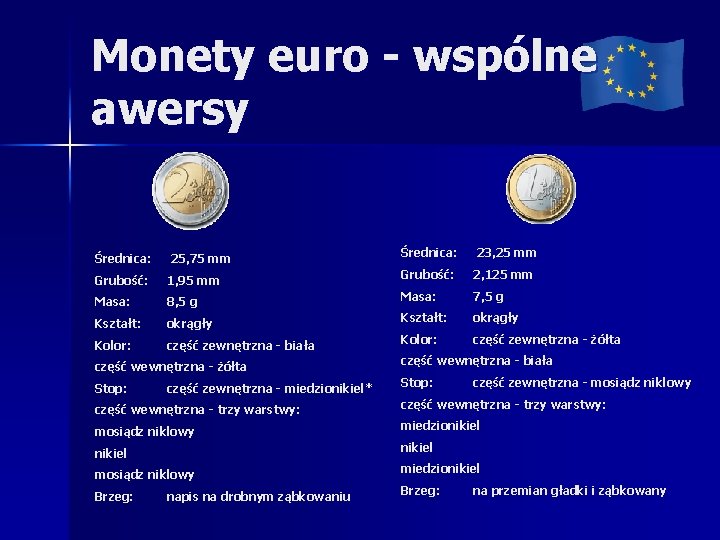 Monety euro - wspólne awersy

Średnica: 25,75 mm
Grubość: 1,95 mm
Masa: 8,5 g
Kształt: okrągły
Kolor: część zewnętrzna - biała
część wewnętrzna - żółta
Stop: część zewnętrzna - miedzionikiel*
część wewnętrzna - trzy warstwy:
mosiądz niklowy
nikiel
mosiądz niklowy
Brzeg: napis na drobnym ząbkowaniu

Średnica: 23,25 mm
Grubość: 2,125 mm
Masa: 7,5 g
Kształt: okrągły
Kolor: część zewnętrzna - żółta
część wewnętrzna - biała
Stop: część zewnętrzna - mosiądz niklowy
część wewnętrzna - trzy warstwy:
miedzionikiel
nikiel
miedzionikiel
Brzeg: na przemian gładki i ząbkowany